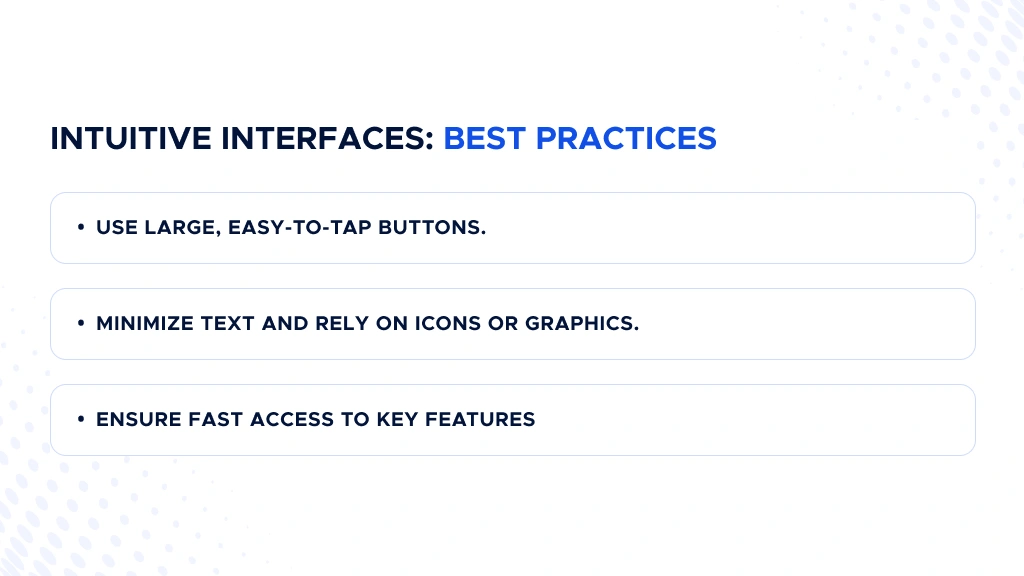 INTUITIVE INTERFACES: BEST PRACTICES

• USE LARGE, EASY-TO-TAP BUTTONS.

• MINIMIZE TEXT AND RELY ON ICONS OR GRAPHICS.

• ENSURE FAST ACCESS TO KEY FEATURES